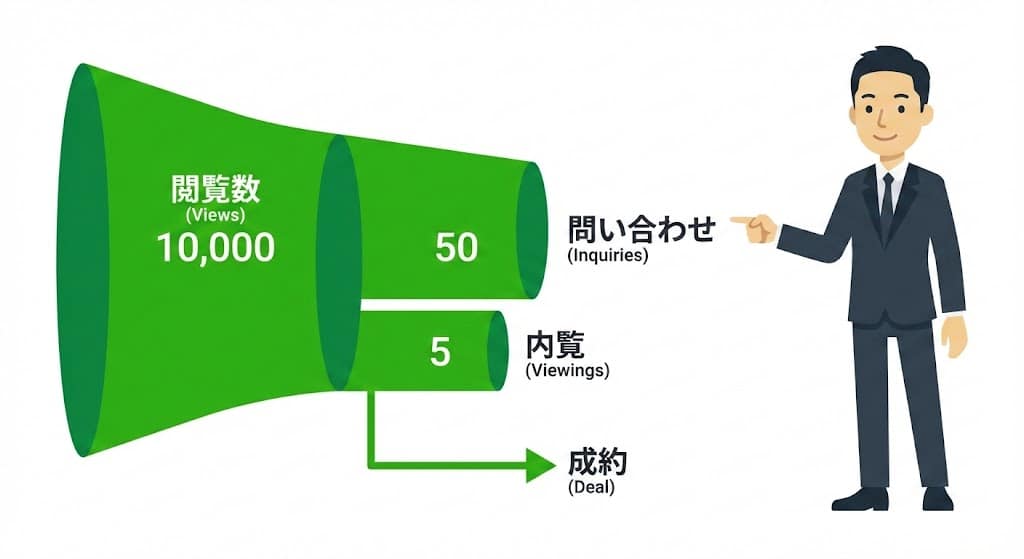 閲覧数
(Views)
10,000

50

問い合わせ
(Inquiries)

5

内覧
(Viewings)

成約
(Deal)